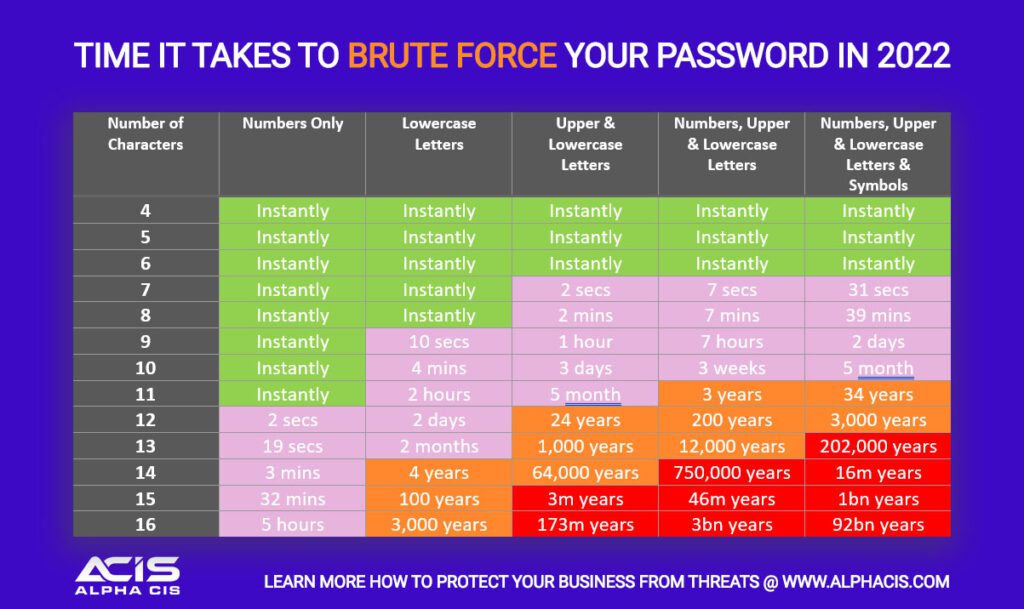 TIME IT TAKES TO BRUTE FORCE YOUR PASSWORD IN 2022

| Number of Characters | Numbers Only | Lowercase Letters | Upper & Lowercase Letters | Numbers, Upper & Lowercase Letters | Numbers, Upper & Lowercase Letters & Symbols |
|---|---|---|---|---|---|
| 4 | Instantly | Instantly | Instantly | Instantly | Instantly |
| 5 | Instantly | Instantly | Instantly | Instantly | Instantly |
| 6 | Instantly | Instantly | Instantly | Instantly | Instantly |
| 7 | Instantly | Instantly | 2 secs | 7 secs | 31 secs |
| 8 | Instantly | Instantly | 2 mins | 7 mins | 39 mins |
| 9 | Instantly | 10 secs | 1 hour | 7 hours | 2 days |
| 10 | Instantly | 4 mins | 3 days | 3 weeks | 5 month |
| 11 | Instantly | 2 hours | 5 month | 3 years | 34 years |
| 12 | 2 secs | 2 days | 24 years | 200 years | 3,000 years |
| 13 | 19 secs | 2 months | 1,000 years | 12,000 years | 202,000 years |
| 14 | 3 mins | 4 years | 64,000 years | 750,000 years | 16m years |
| 15 | 32 mins | 100 years | 3m years | 46m years | 1bn years |
| 16 | 5 hours | 3,000 years | 173m years | 3bn years | 92bn years |

ACIS
ALPHA CIS

LEARN MORE HOW TO PROTECT YOUR BUSINESS FROM THREATS @ WWW.ALPHACIS.COM